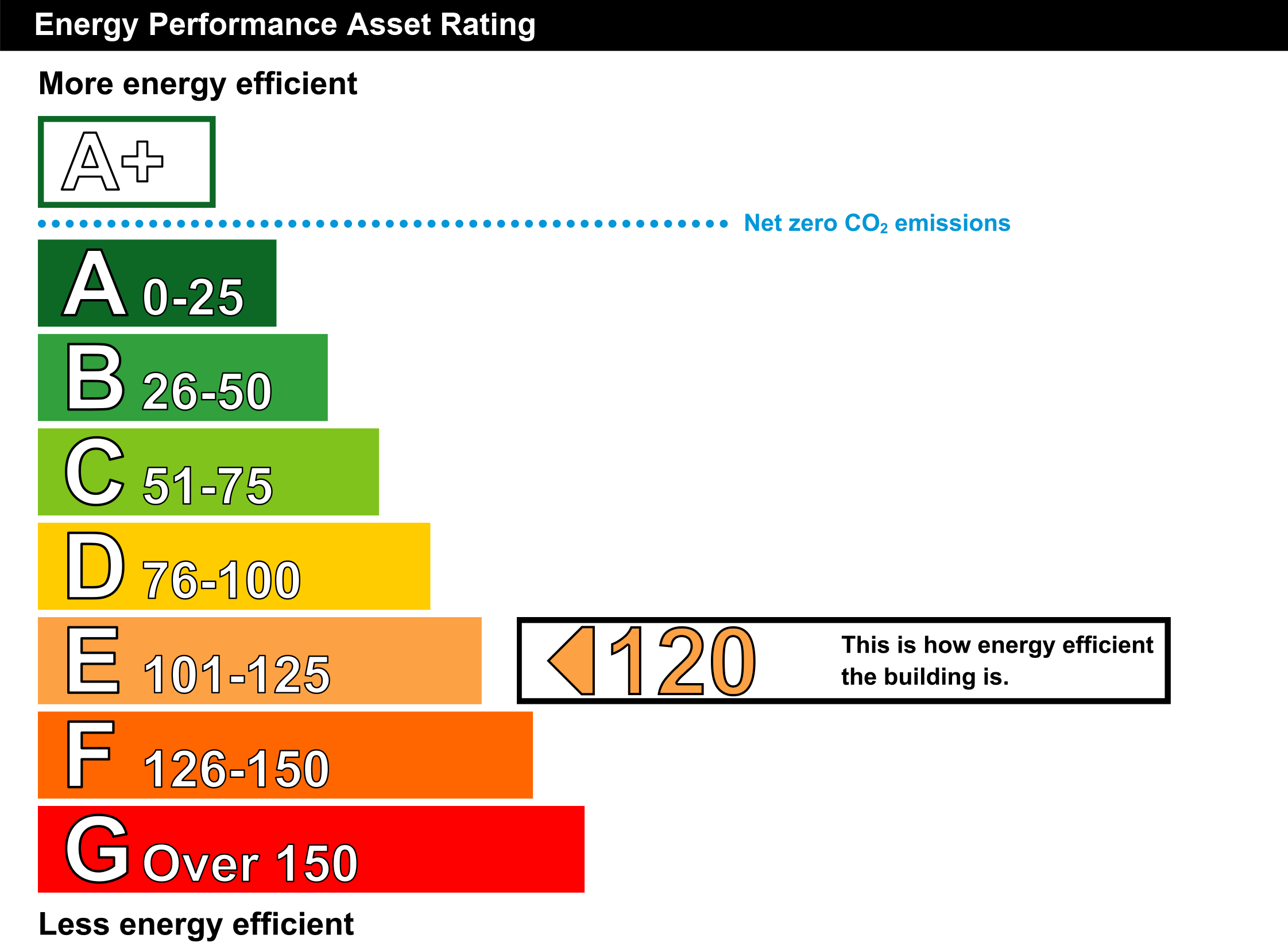 Energy Performance Asset Rating

More energy efficient

A+

Net zero $CO_2$ emissions

A 0-25

B 26-50

C 51-75

D 76-100

E 101-125

120

This is how energy efficient the building is.

F 126-150

G Over 150

Less energy efficient